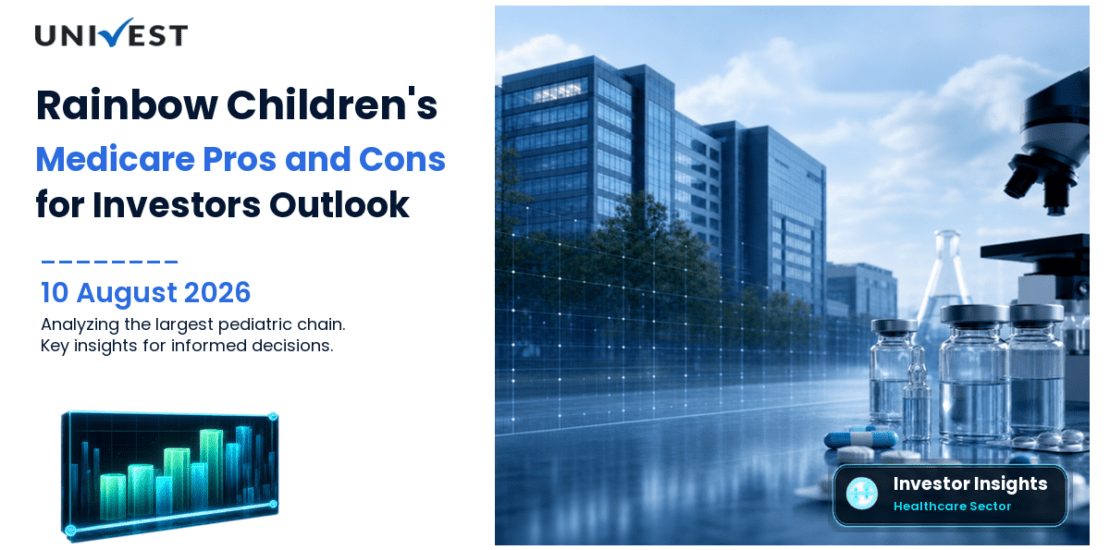 UNIVEST

Rainbow Children's Medicare Pros and Cons for Investors Outlook

10 August 2026

Analyzing the largest pediatric chain. Key insights for informed decisions.

Investor Insights
Healthcare Sector